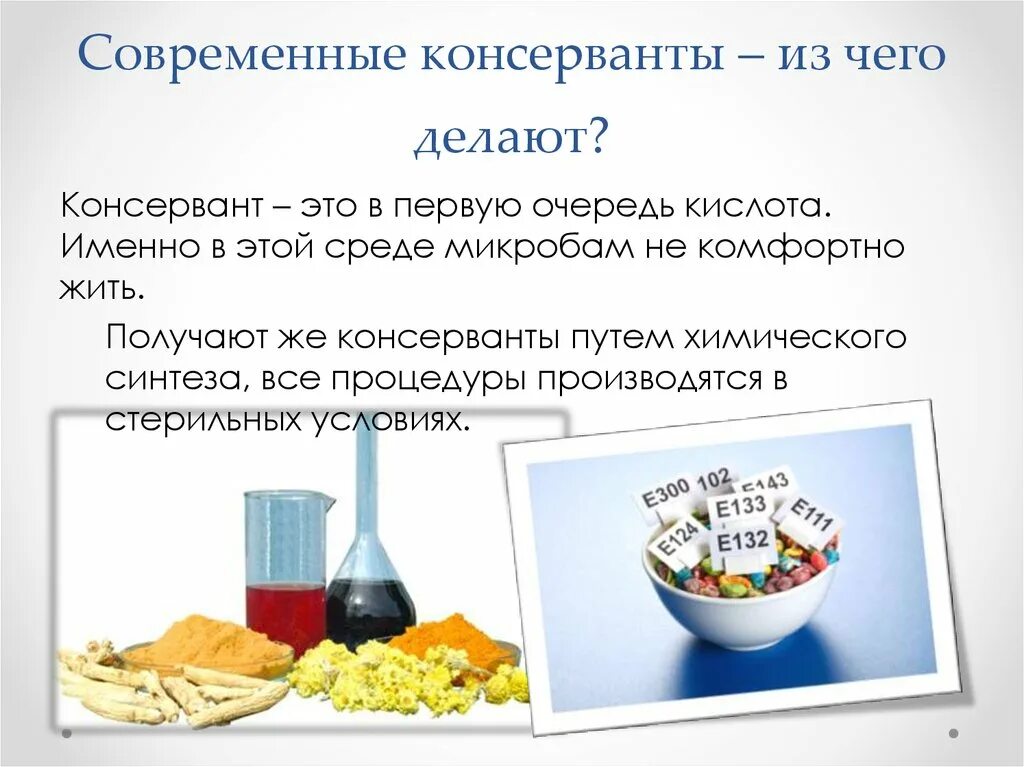 Современные консерванты – из чего делают?

Консервант – это в первую очередь кислота. Именно в этой среде микробам не комфортно жить.

Получают же консерванты путем химического синтеза, все процедуры производятся в стерильных условиях.

E300 102
E143
E133
E124
E111
E132